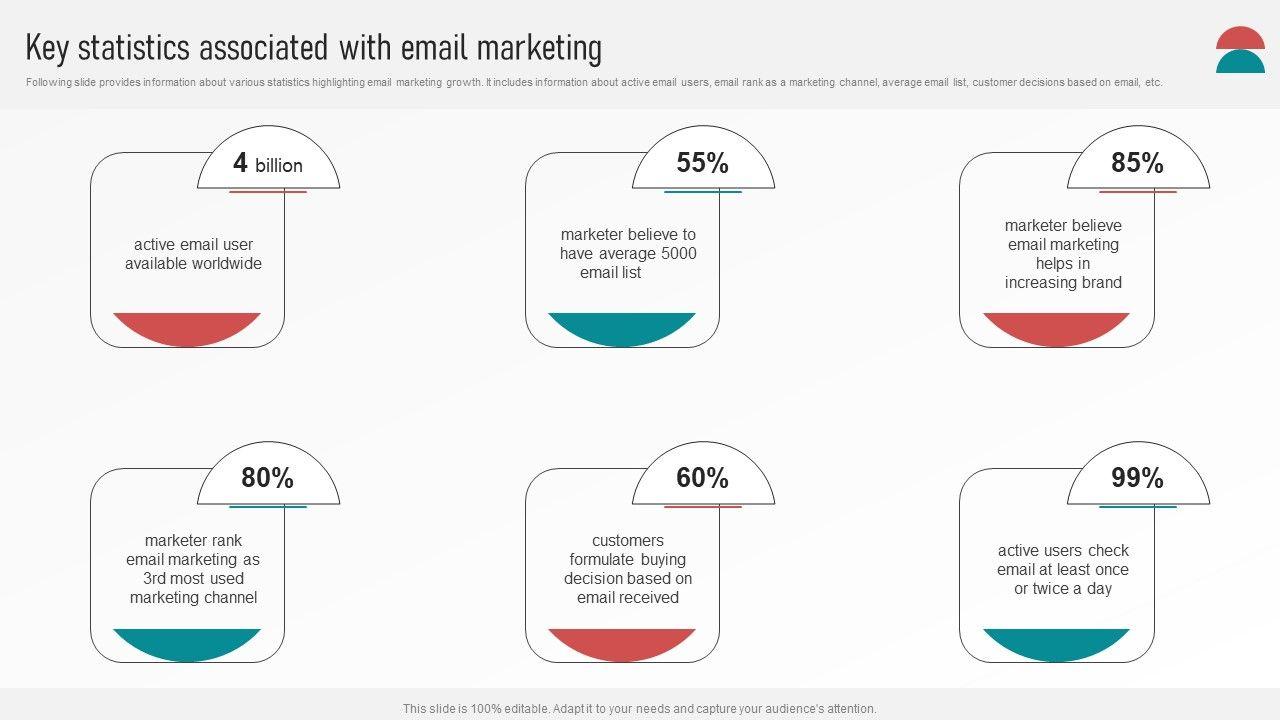 Key statistics associated with email marketing

Following slide provides information about various statistics highlighting email marketing growth. It includes information about active email users, email rank as a marketing channel, average email list, customer decisions based on email, etc.

4 billion

active email user available worldwide

55%

marketer believe to have average 5000 email list

85%

marketer believe email marketing helps in increasing brand

80%

marketer rank email marketing as 3rd most used marketing channel

60%

customers formulate buying decision based on email received

99%

active users check email at least once or twice a day

This slide is 100% editable. Adapt it to your needs and capture your audience's attention.